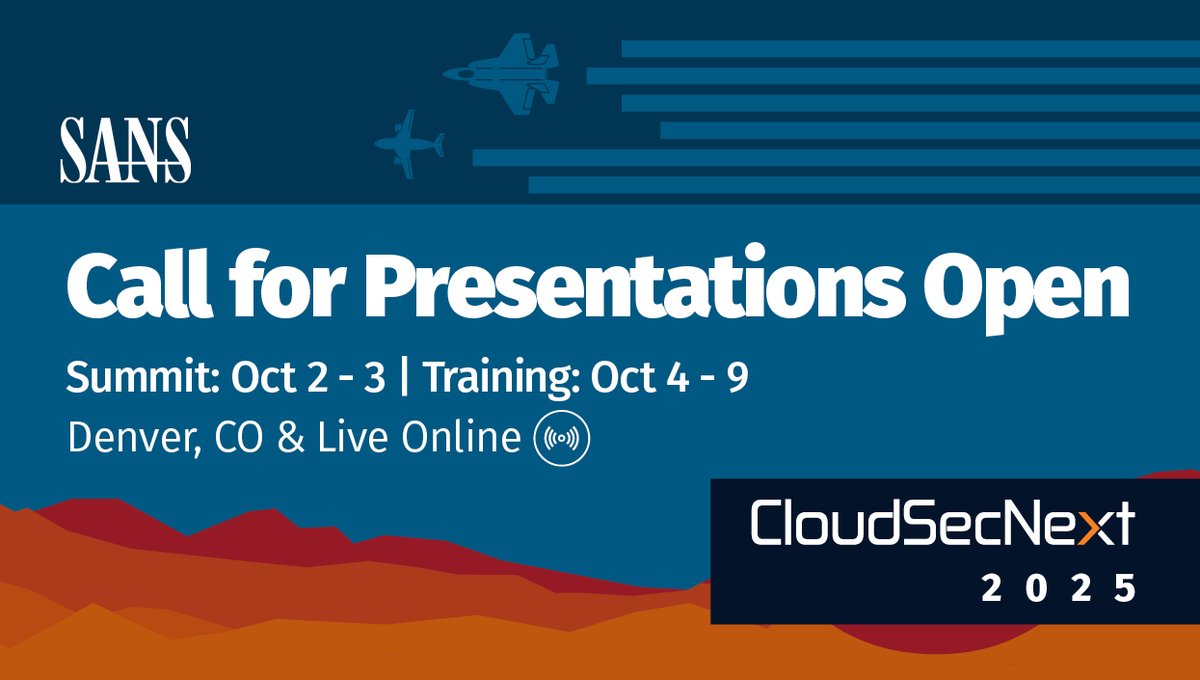 SANS

Call for Presentations Open

Summit: Oct 2 - 3 | Training: Oct 4 - 9

Denver, CO & Live Online

CloudSecNext
2025